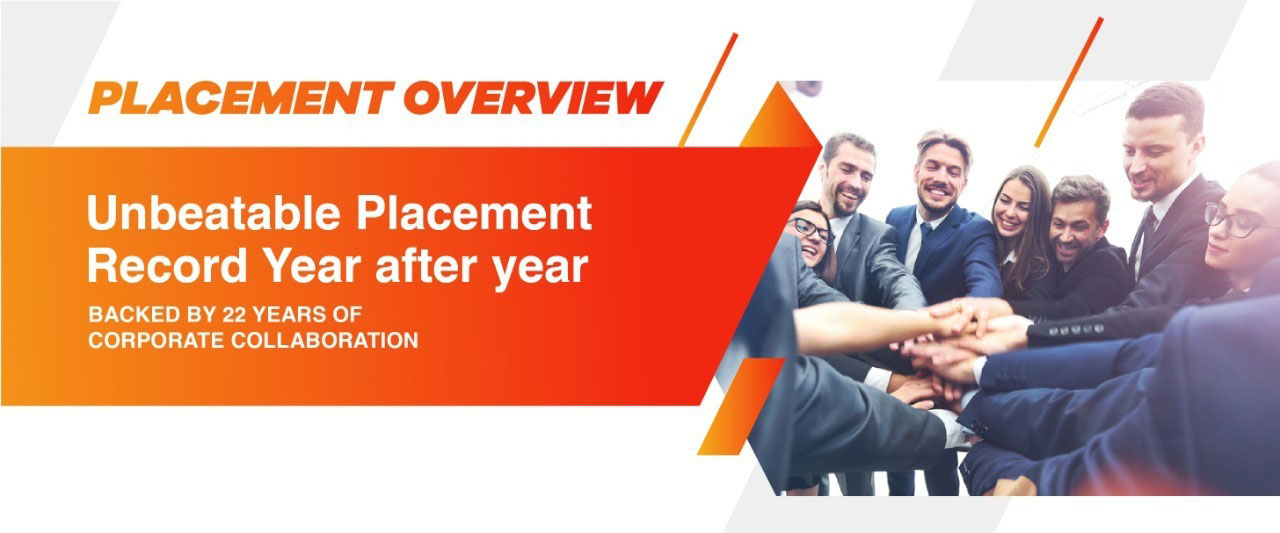 PLACEMENT OVERVIEW

Unbeatable Placement Record Year after year

BACKED BY 22 YEARS OF CORPORATE COLLABORATION